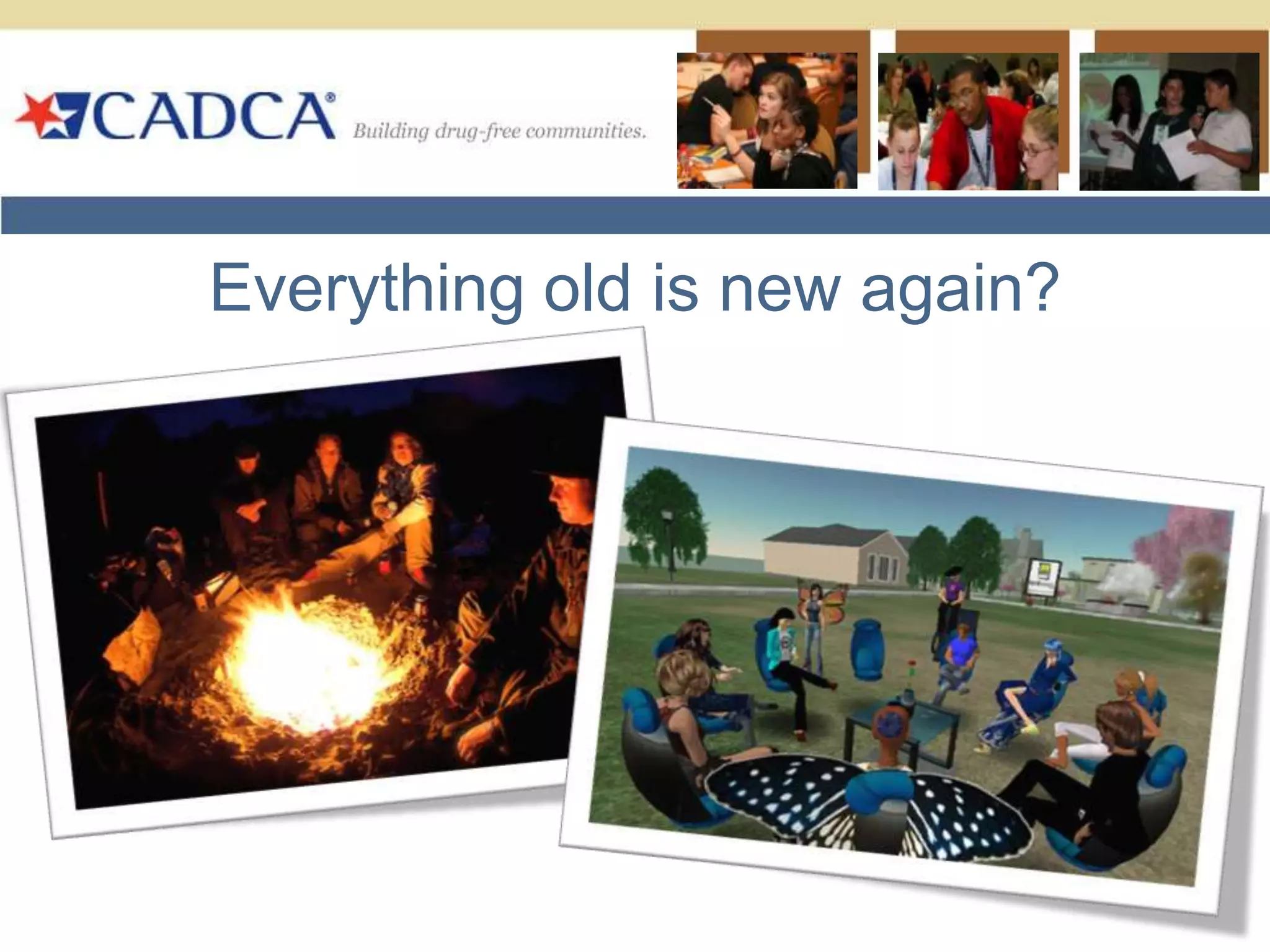 CADCA®

Building drug-free communities.

Everything old is new again?